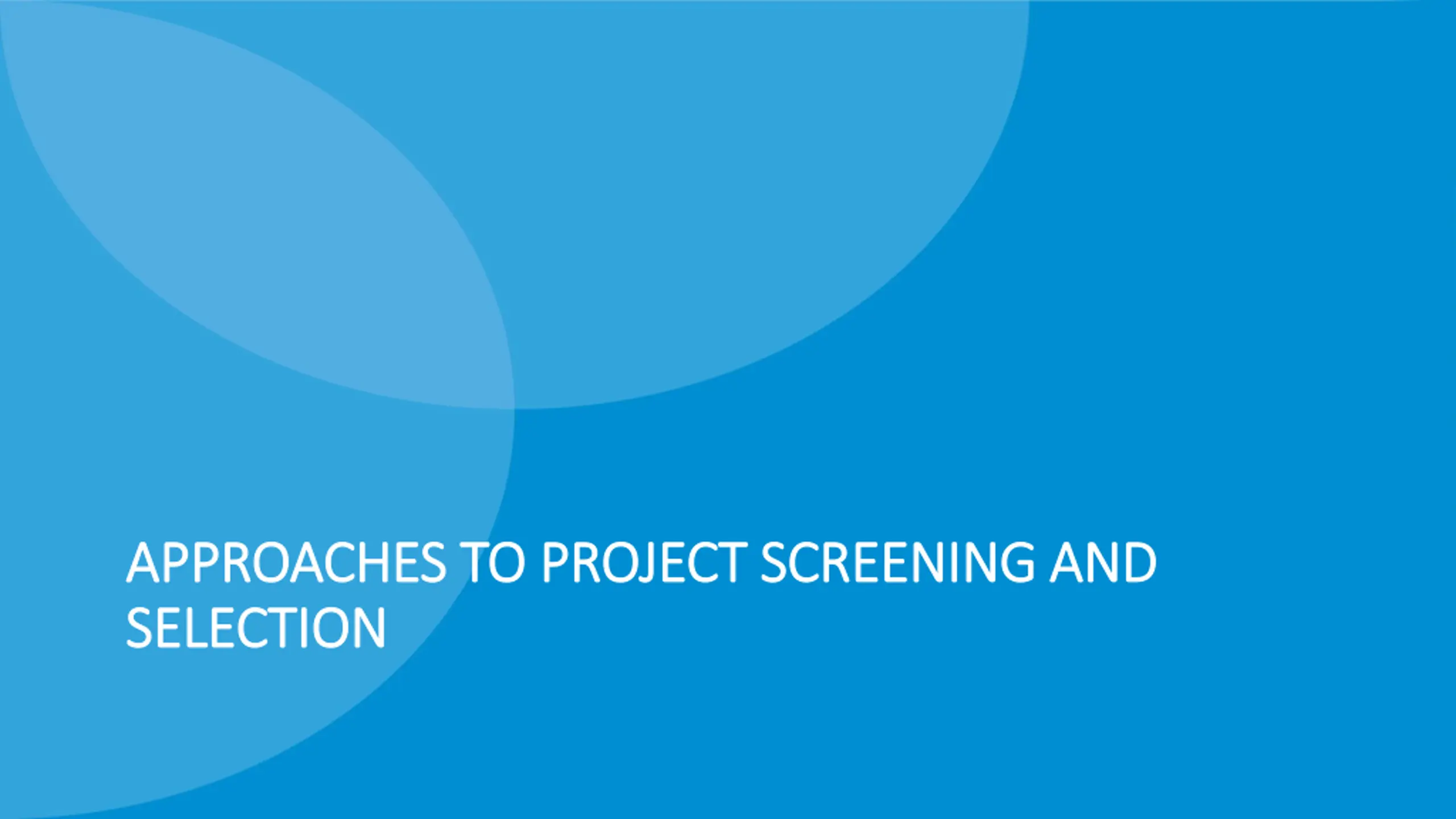 APPROACHES TO PROJECT SCREENING AND SELECTION